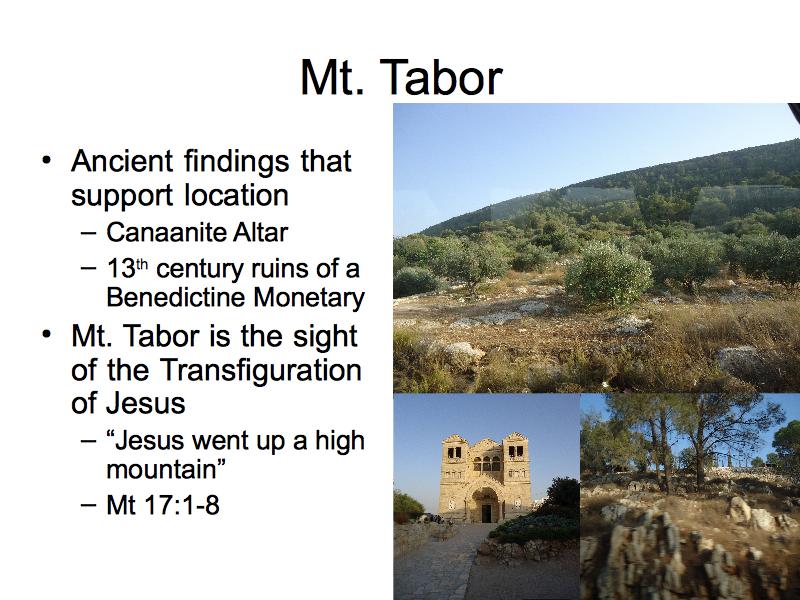 Mt. Tabor

• Ancient findings that support location
  – Canaanite Altar
  – 13$^{th}$ century ruins of a Benedictine Monetary
• Mt. Tabor is the sight of the Transfiguration of Jesus
  – “Jesus went up a high mountain”
  – Mt 17:1-8